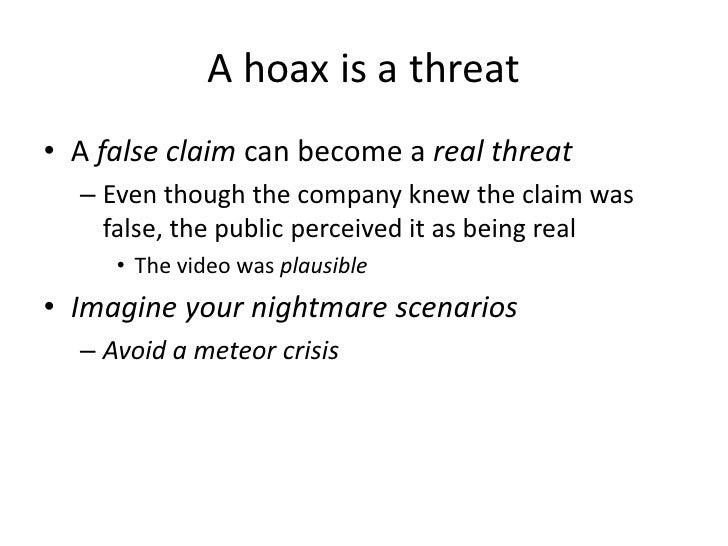 A hoax is a threat

• A false claim can become a real threat

– Even though the company knew the claim was false, the public perceived it as being real

• The video was plausible

• Imagine your nightmare scenarios

– Avoid a meteor crisis